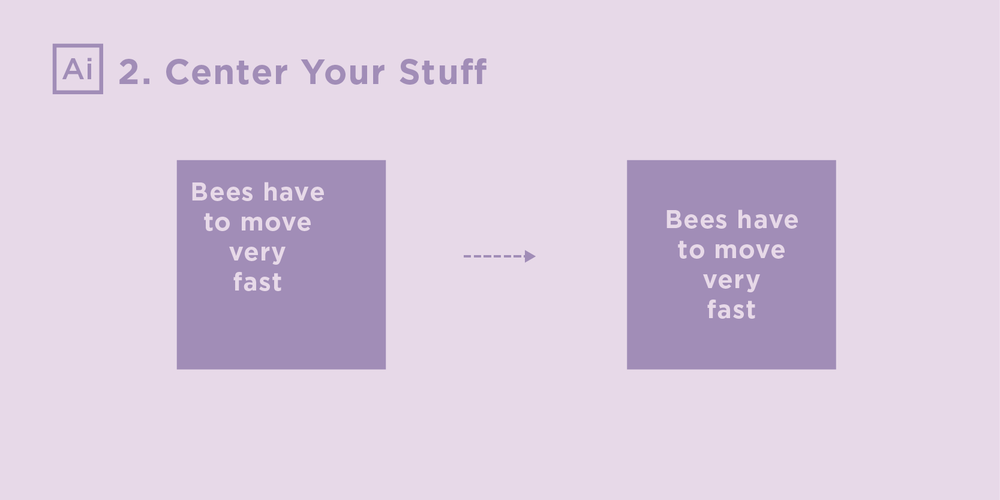 Ai 2. Center Your Stuff

Bees have to move very fast

Bees have to move very fast